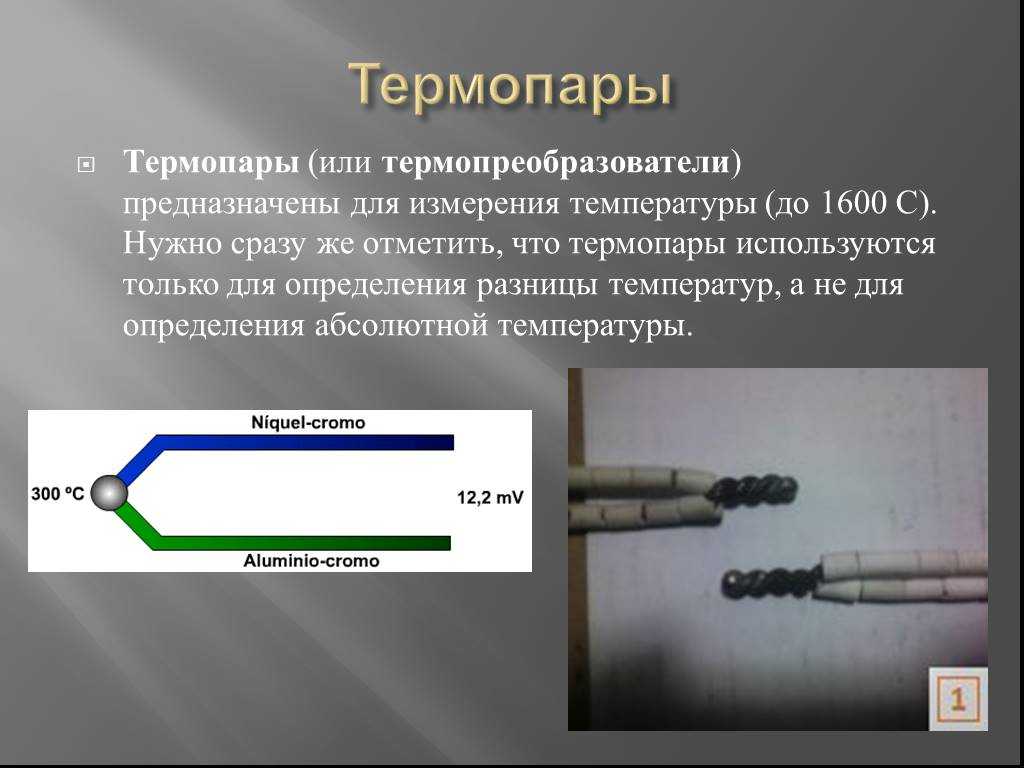 Термопары

Термопары (или термопреобразователи) предназначены для измерения температуры (до 1600 С). Нужно сразу же отметить, что термопары используются только для определения разницы температур, а не для определения абсолютной температуры.

Níquel-cromo

300 ºC

12,2 mV

Aluminio-cromo

1